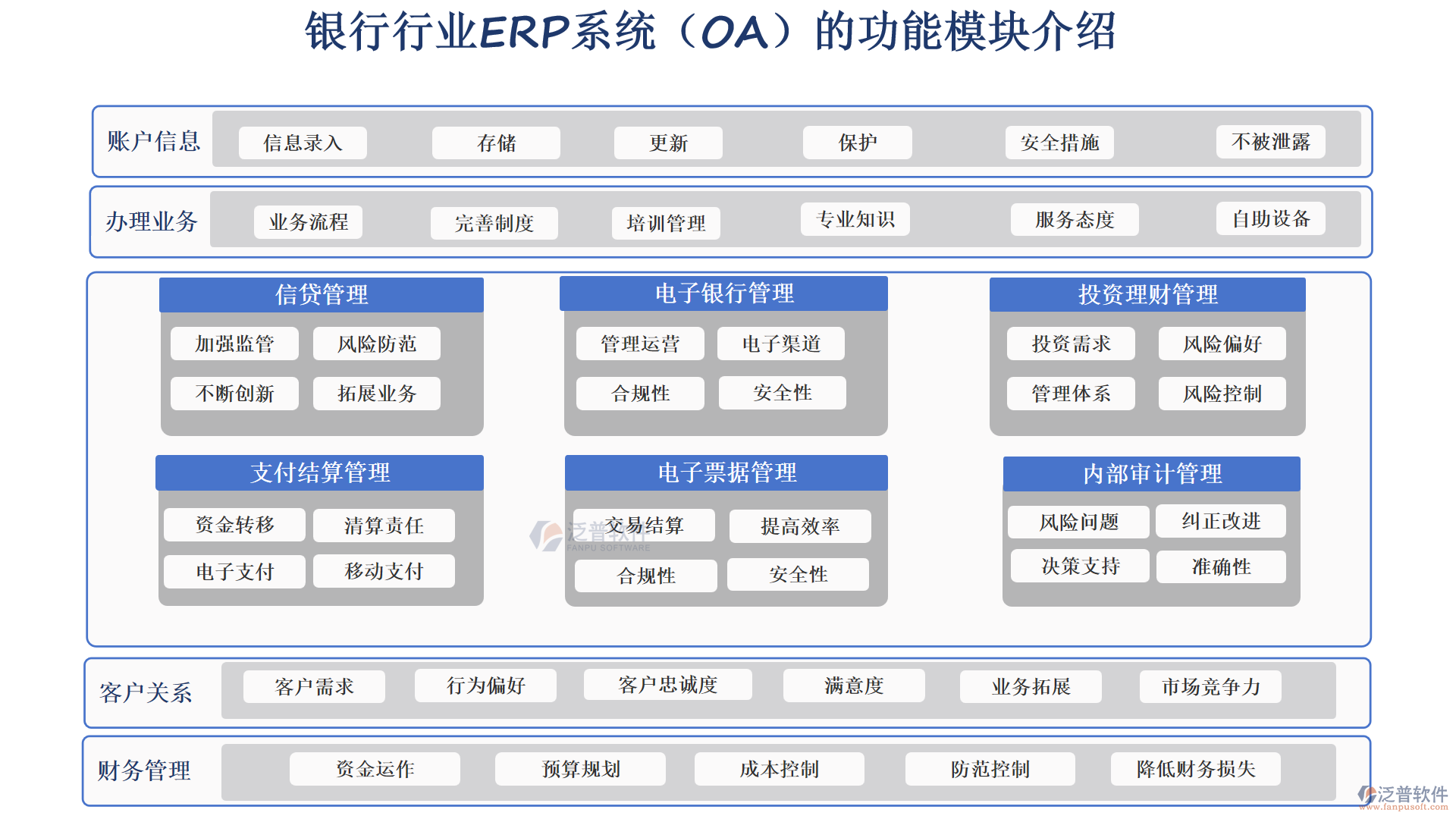 银行行业ERP系统（OA）的功能模块介绍

账户信息
信息录入
存储
更新
保护
安全措施
不被泄露

办理业务
业务流程
完善制度
培训管理
专业知识
服务态度
自助设备

信贷管理
加强监管
风险防范
不断创新
拓展业务

电子银行管理
管理运营
电子渠道
合规性
安全性

投资理财管理
投资需求
风险偏好
管理体系
风险控制

支付结算管理
资金转移
清算责任
电子支付
移动支付

电子票据管理
交易结算
提高效率
合规性
安全性

泛普软件
FANPU SOFTWARE

内部审计管理
风险问题
纠正改进
决策支持
准确性

客户关系
客户需求
行为偏好
客户忠诚度
满意度
业务拓展
市场竞争力

财务管理
资金运作
预算规划
成本控制
防范控制
降低财务损失

泛普软件
www.fanpusoft.com